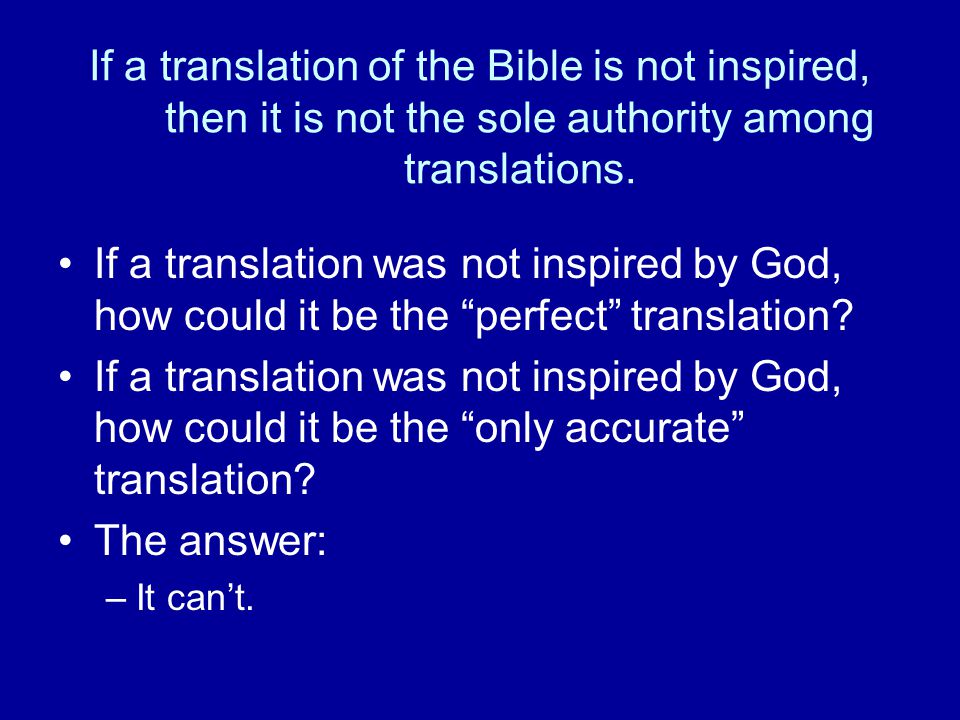 If a translation of the Bible is not inspired, then it is not the sole authority among translations.

• If a translation was not inspired by God, how could it be the “perfect” translation?
• If a translation was not inspired by God, how could it be the “only accurate” translation?
• The answer:
– It can’t.